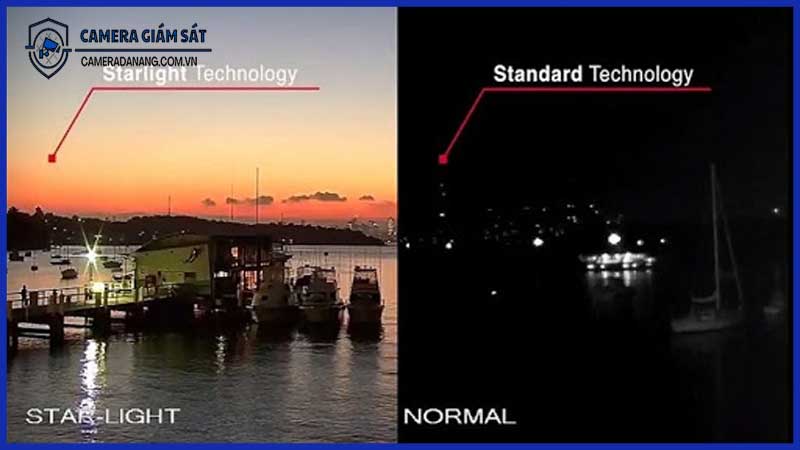 CAMERA GIÁM SÁT
CAMERADANANG.COM.VN

Starlight Technology

Standard Technology

STAR-LIGHT

NORMAL